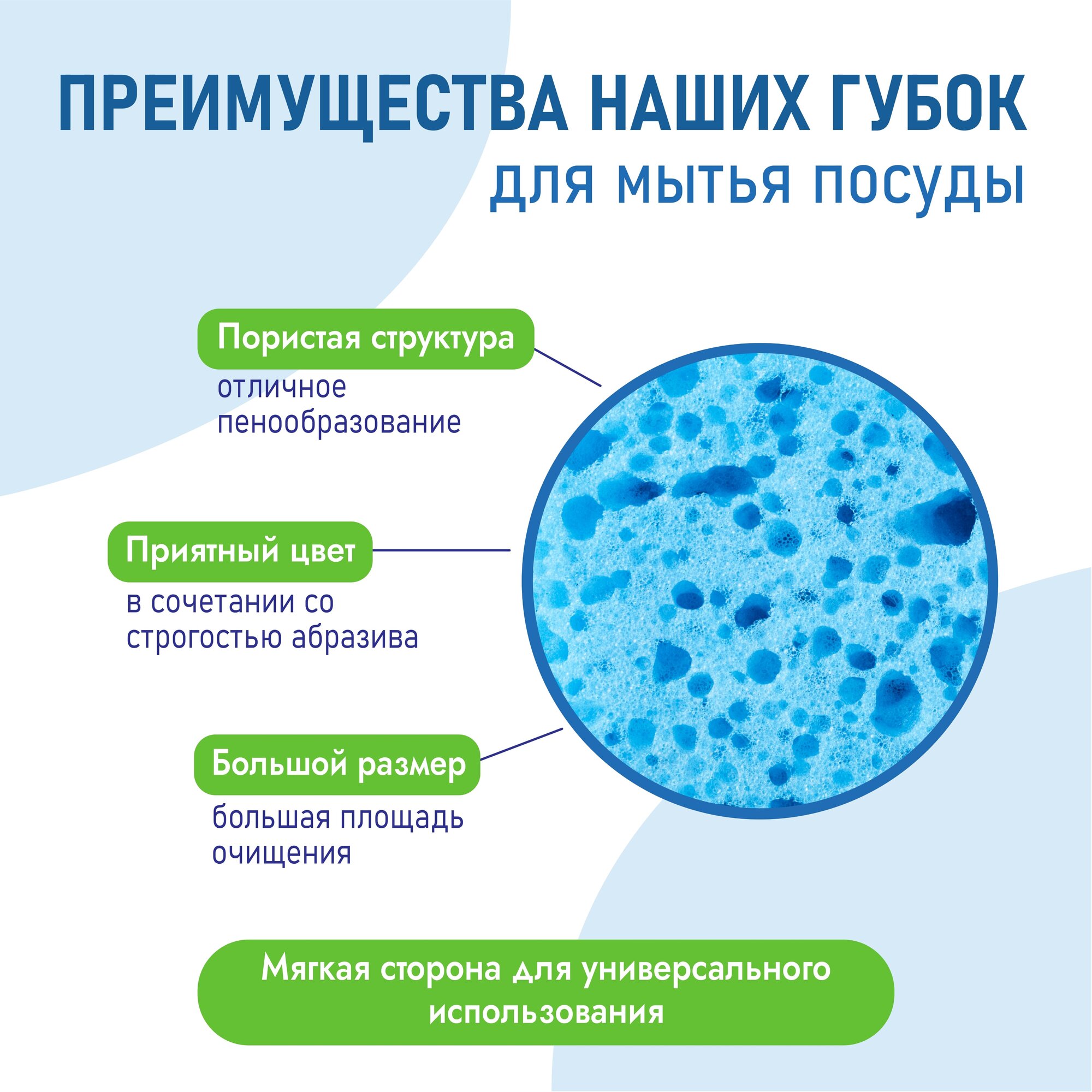 ПРЕИМУЩЕСТВА НАШИХ ГУБОК
для мытья посуды

Пористая структура
отличное пенообразование

Приятный цвет
в сочетании со строгостью абразива

Большой размер
большая площадь очищения

Мягкая сторона для универсального использования